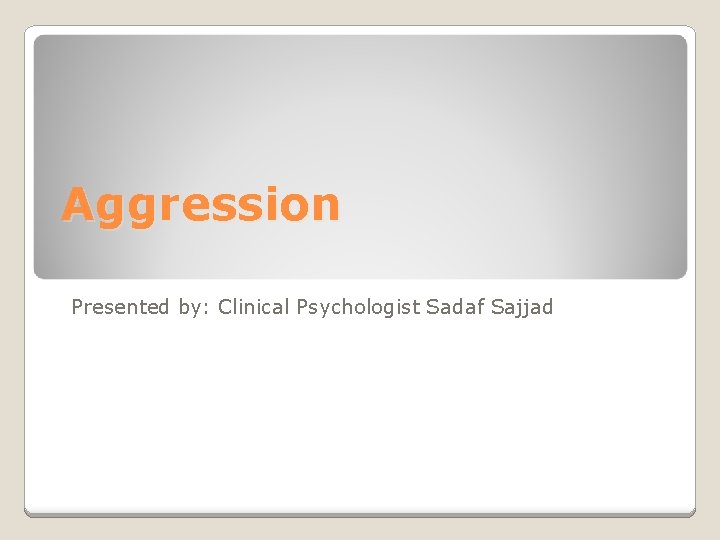 Aggression

Presented by: Clinical Psychologist Sadaf Sajjad